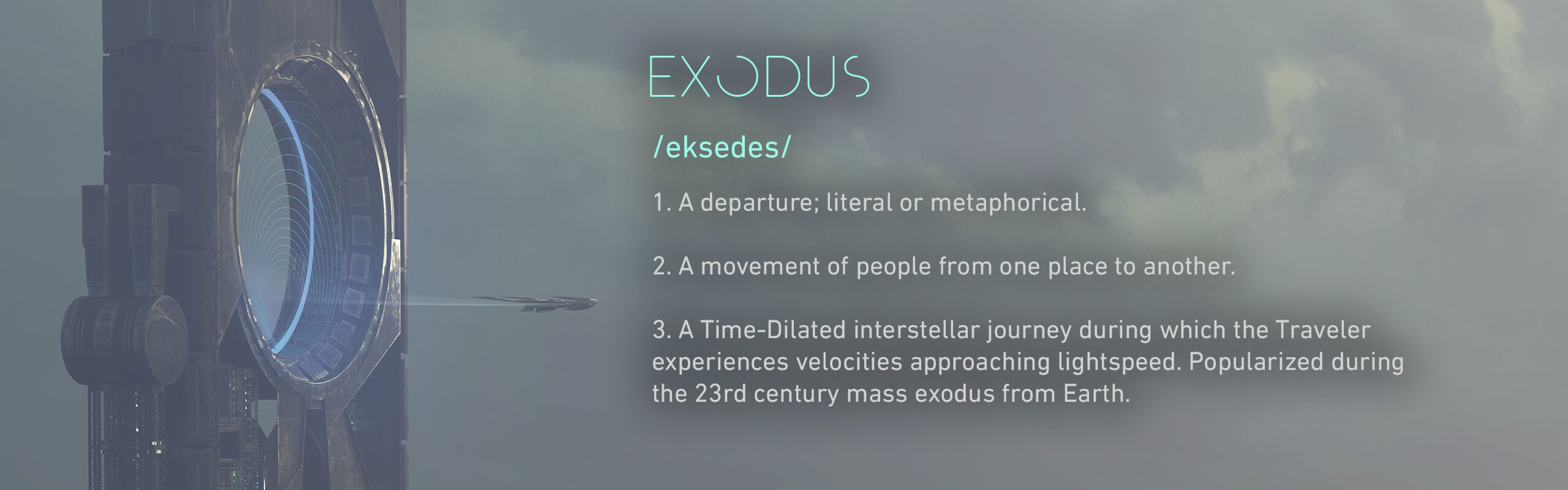 EXODUS

/eksedes/

1. A departure; literal or metaphorical.

2. A movement of people from one place to another.

3. A Time-Dilated interstellar journey during which the Traveler experiences velocities approaching lightspeed. Popularized during the 23rd century mass exodus from Earth.